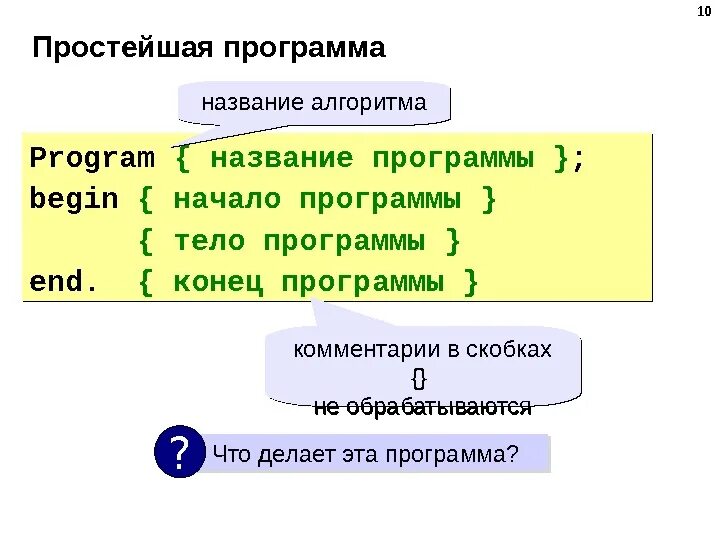 10

Простейшая программа

название алгоритма

Program { название программы };
begin { начало программы }
      { тело программы }
end.  { конец программы }

комментарии в скобках {} не обрабатываются

? Что делает эта программа?